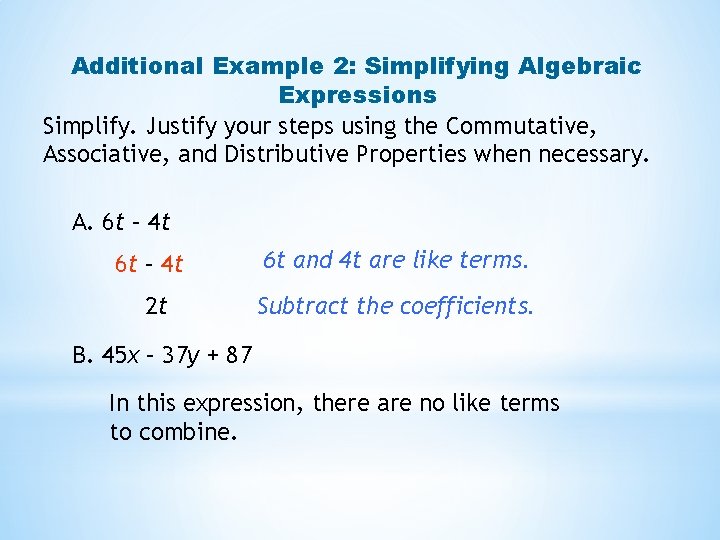 Additional Example 2: Simplifying Algebraic Expressions

Simplify. Justify your steps using the Commutative, Associative, and Distributive Properties when necessary.

A. $6t - 4t$

$6t - 4t$ 6t and 4t are like terms.

$2t$ Subtract the coefficients.

B. $45x - 37y + 87$

In this expression, there are no like terms to combine.